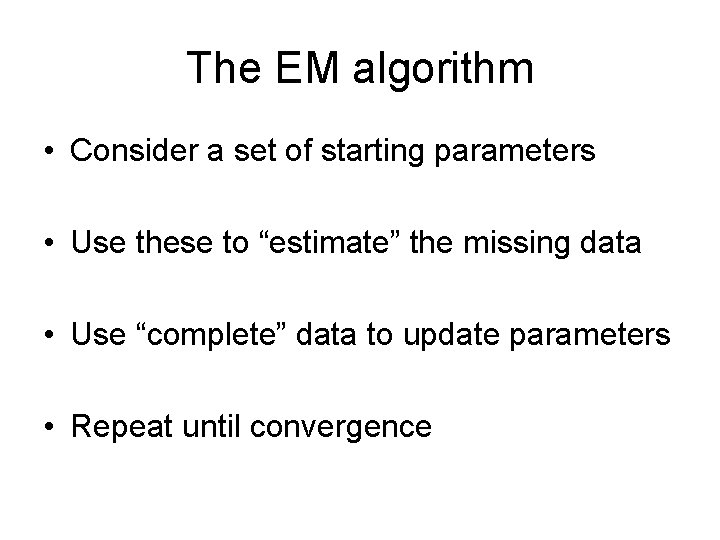 The EM algorithm

• Consider a set of starting parameters

• Use these to “estimate” the missing data

• Use “complete” data to update parameters

• Repeat until convergence